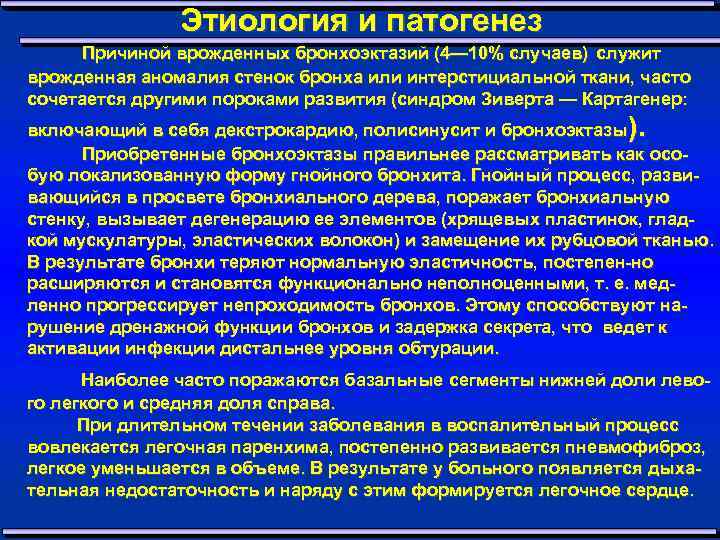 Этиология и патогенез

Причиной врожденных бронхоэктазий (4—10% случаев) служит врожденная аномалия стенок бронха или интерстициальной ткани, часто сочетается другими пороками развития (синдром Зиверта — Картагенер: включающий в себя декстрокардию, полисинусит и бронхоэктазы).

Приобретенные бронхоэктазы правильнее рассматривать как особую локализованную форму гнойного бронхита. Гнойный процесс, развивающийся в просвете бронхиального дерева, поражает бронхиальную стенку, вызывает дегенерацию ее элементов (хрящевых пластинок, гладкой мускулатуры, эластических волокон) и замещение их рубцовой тканью. В результате бронхи теряют нормальную эластичность, постепен-но расширяются и становятся функционально неполноценными, т. е. медленно прогрессирует непроходимость бронхов. Этому способствуют нарушение дренажной функции бронхов и задержка секрета, что ведет к активации инфекции дистальнее уровня обтурации.

Наиболее часто поражаются базальные сегменты нижней доли левого легкого и средняя доля справа.

При длительном течении заболевания в воспалительный процесс вовлекается легочная паренхима, постепенно развивается пневмофиброз, легкое уменьшается в объеме. В результате у больного появляется дыхательная недостаточность и наряду с этим формируется легочное сердце.